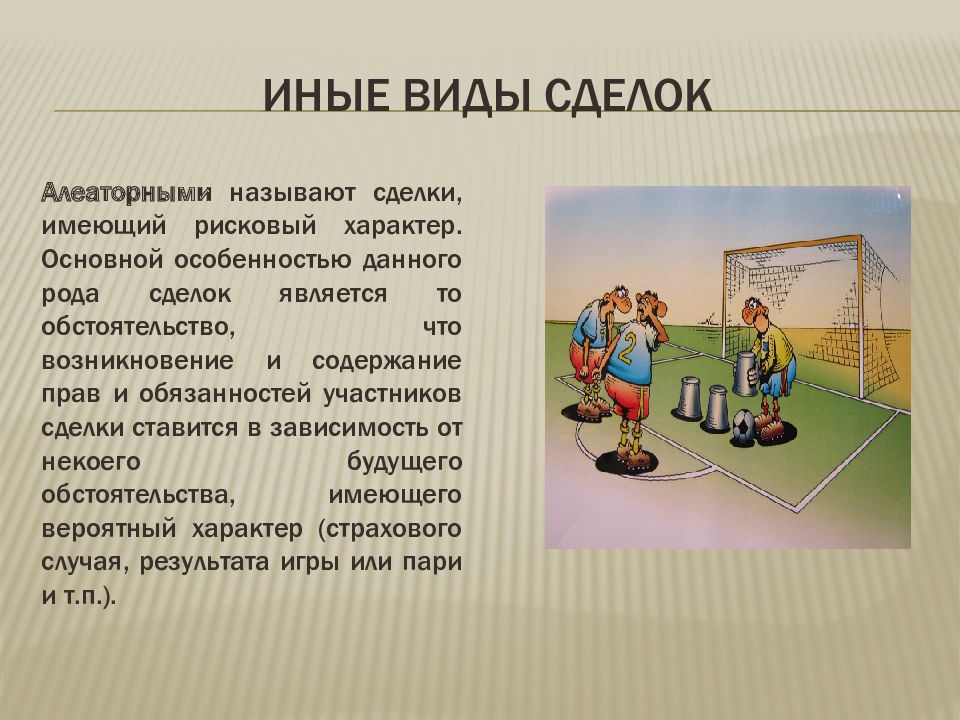 ИНЫЕ ВИДЫ СДЕЛОК

Алеаторными называют сделки, имеющий рисковый характер. Основной особенностью данного рода сделок является то обстоятельство, что возникновение и содержание прав и обязанностей участников сделки ставится в зависимость от некоего будущего обстоятельства, имеющего вероятный характер (страхового случая, результата игры или пари и т.п.).

2